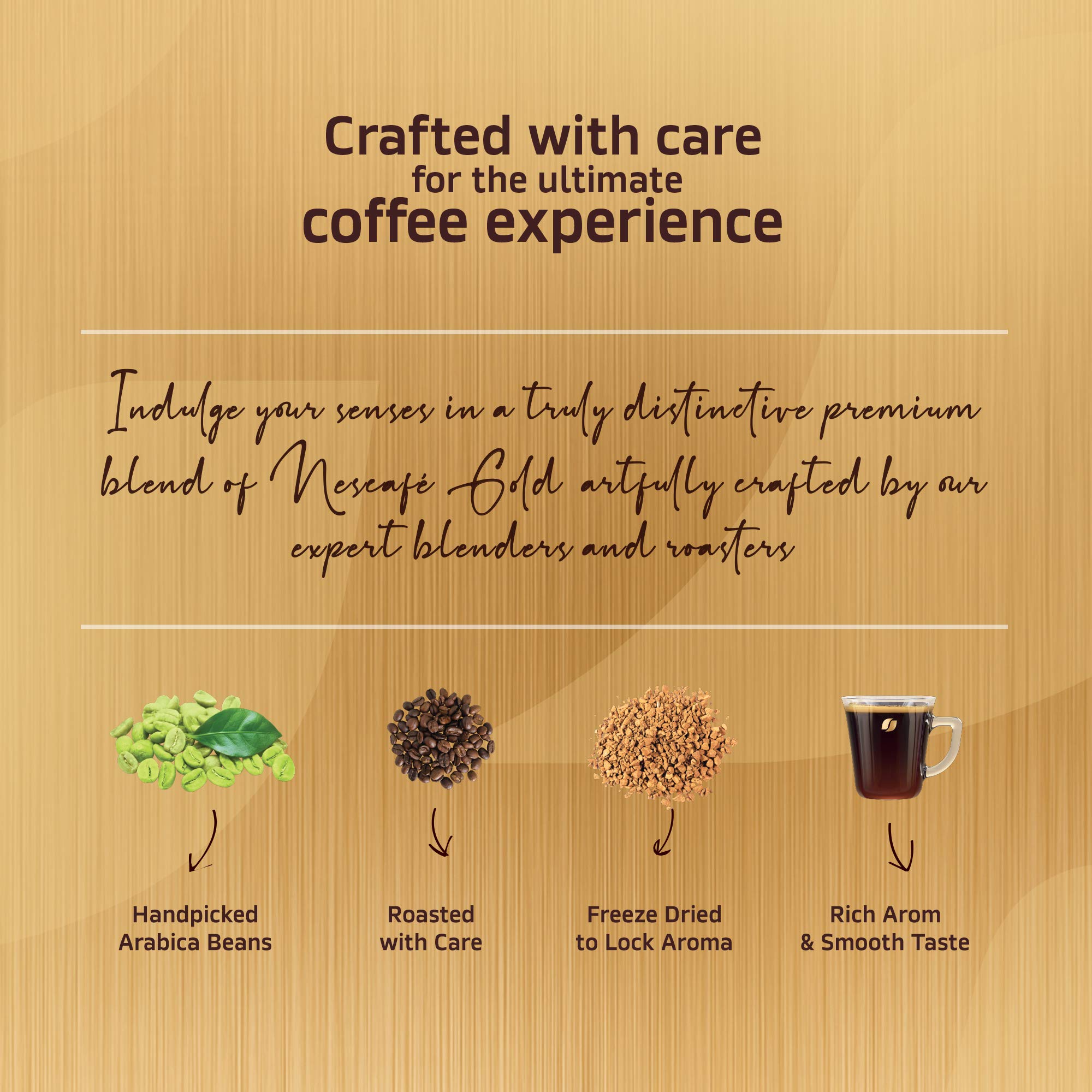 Crafted with care
for the ultimate
coffee experience

Indulge your senses in a truly distinctive premium blend of Nescafé Gold artfully crafted by our expert blenders and roasters

Handpicked
Arabica Beans

Roasted
with Care

Freeze Dried
to Lock Aroma

Rich Arom
& Smooth Taste